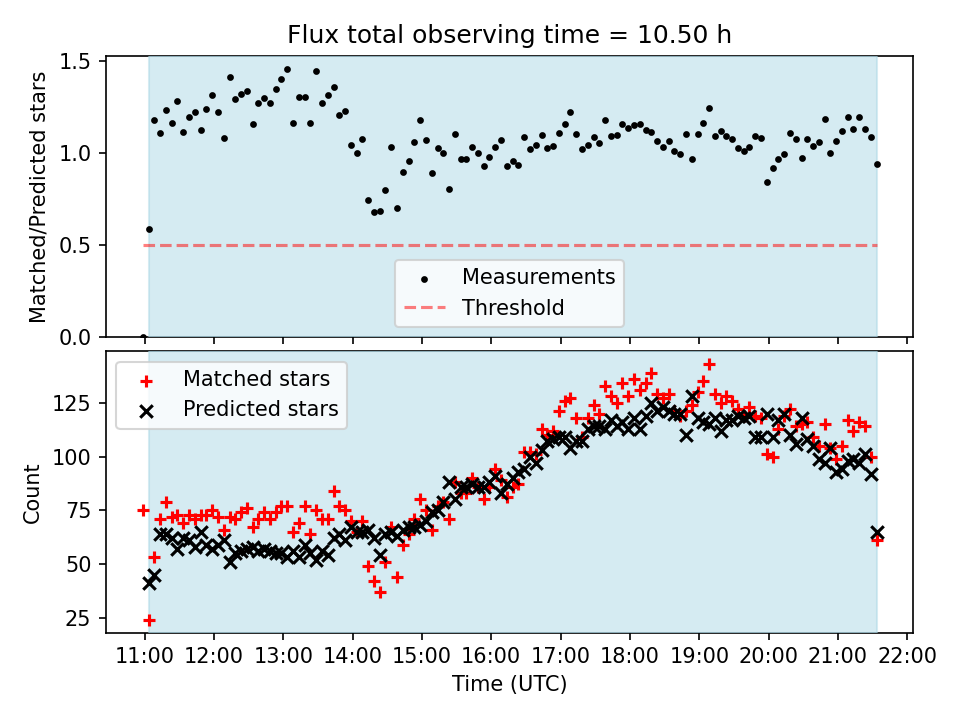 Flux total observing time = 10.50 h

Matched/Predicted stars

1.5
1.0
0.5
0.0

Measurements
Threshold

Matched stars
Predicted stars

Count

125
100
75
50
25

11:00 12:00 13:00 14:00 15:00 16:00 17:00 18:00 19:00 20:00 21:00 22:00

Time (UTC)